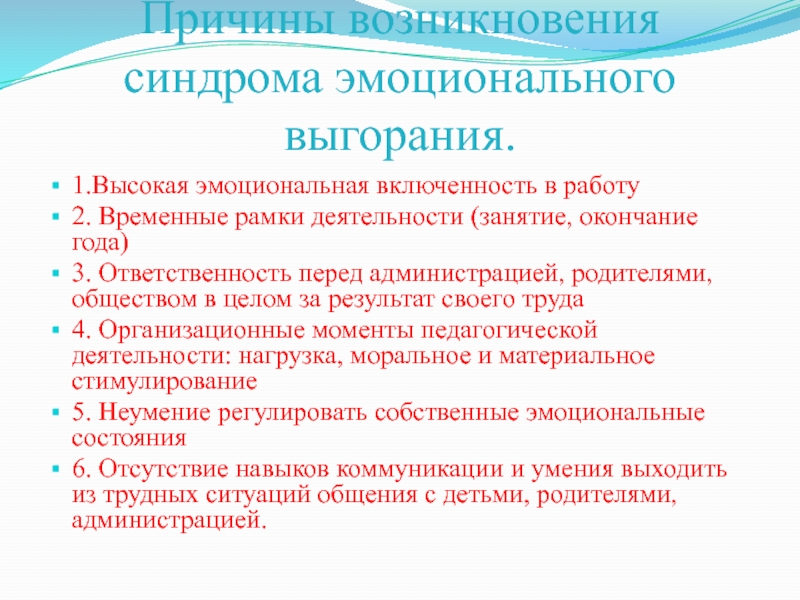 Причины возникновения синдрома эмоционального выгорания.

1.Высокая эмоциональная включенность в работу

2. Временные рамки деятельности (занятие, окончание года)

3. Ответственность перед администрацией, родителями, обществом в целом за результат своего труда

4. Организационные моменты педагогической деятельности: нагрузка, моральное и материальное стимулирование

5. Неумение регулировать собственные эмоциональные состояния

6. Отсутствие навыков коммуникации и умения выходить из трудных ситуаций общения с детьми, родителями, администрацией.